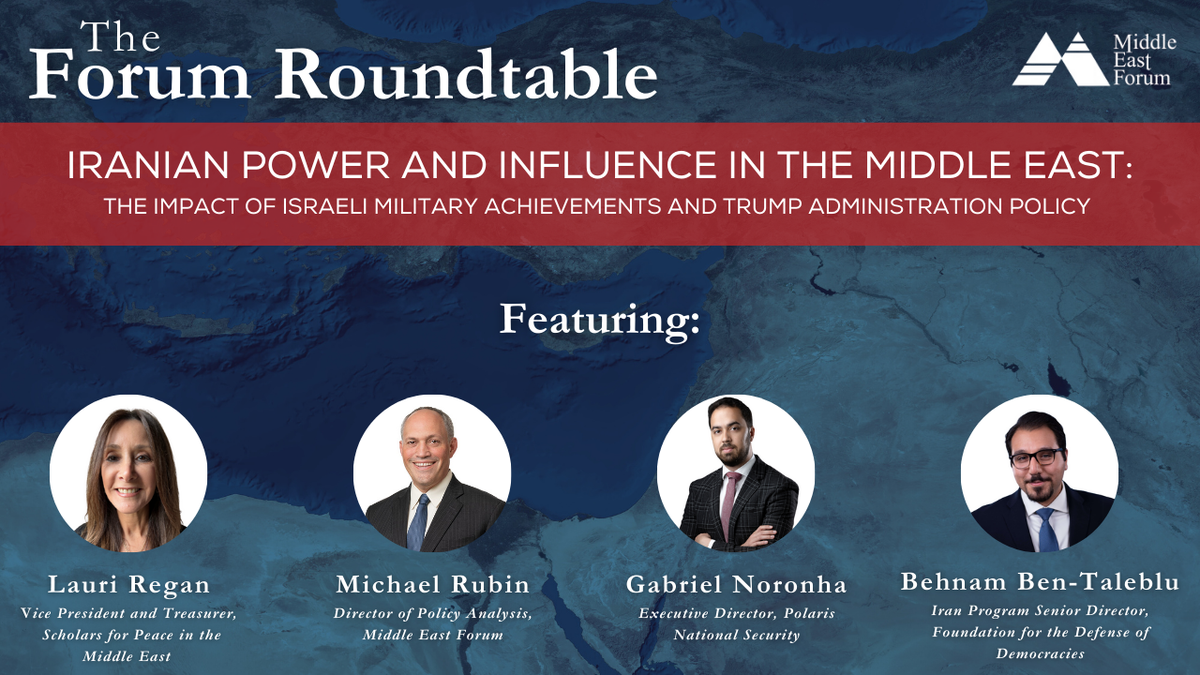 The
Forum Roundtable

Middle East Forum

IRANIAN POWER AND INFLUENCE IN THE MIDDLE EAST:
THE IMPACT OF ISRAELI MILITARY ACHIEVEMENTS AND TRUMP ADMINISTRATION POLICY

Featuring:

Lauri Regan
Vice President and Treasurer, Scholars for Peace in the Middle East

Michael Rubin
Director of Policy Analysis, Middle East Forum

Gabriel Noronha
Executive Director, Polaris National Security

Behnam Ben-Taleblu
Iran Program Senior Director, Foundation for the Defense of Democracies